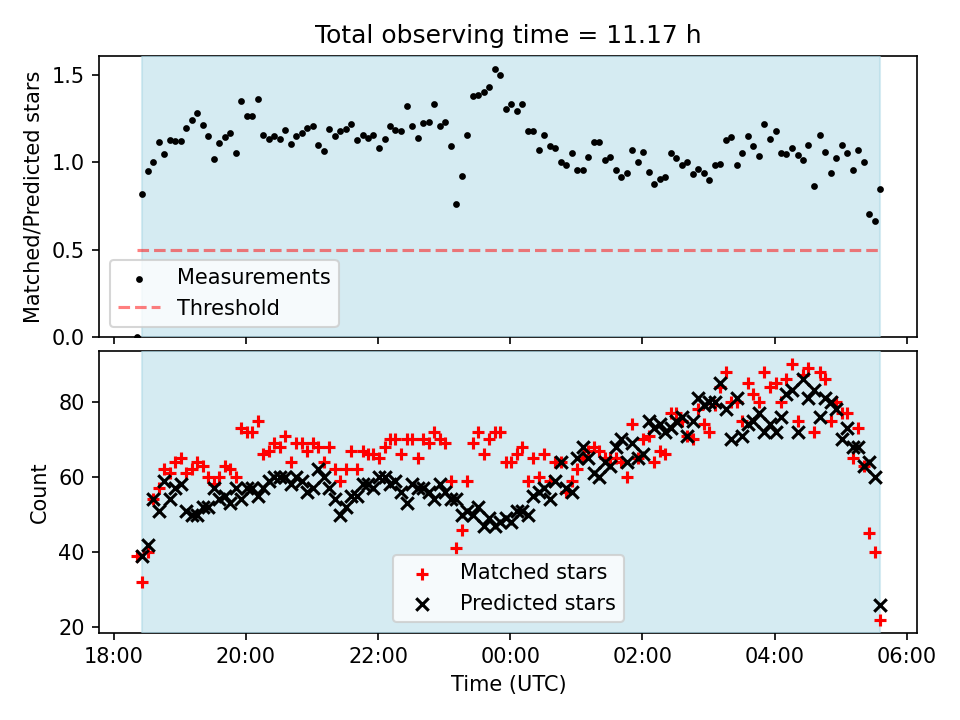 Total observing time = 11.17 h

Matched/Predicted stars

1.5
1.0
0.5
0.0

Measurements
Threshold

Count

80
60
40
20

Matched stars
Predicted stars

18:00
20:00
22:00
00:00
02:00
04:00
06:00

Time (UTC)